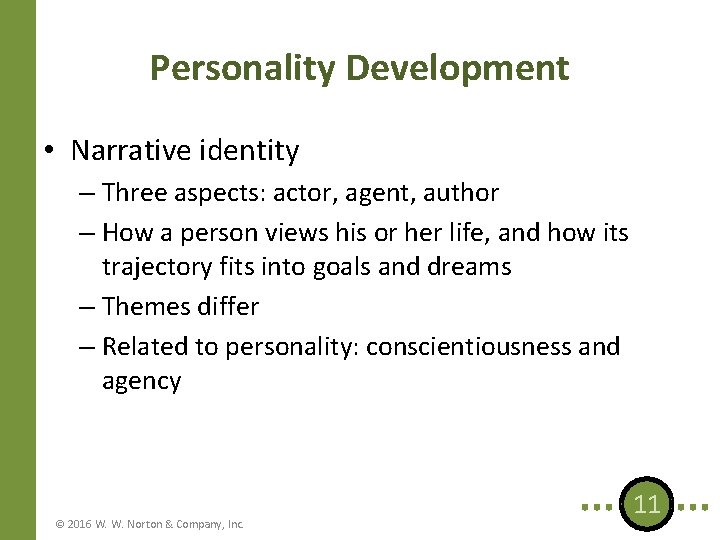 Personality Development

• Narrative identity
– Three aspects: actor, agent, author
– How a person views his or her life, and how its trajectory fits into goals and dreams
– Themes differ
– Related to personality: conscientiousness and agency

© 2016 W. W. Norton & Company, Inc.

11